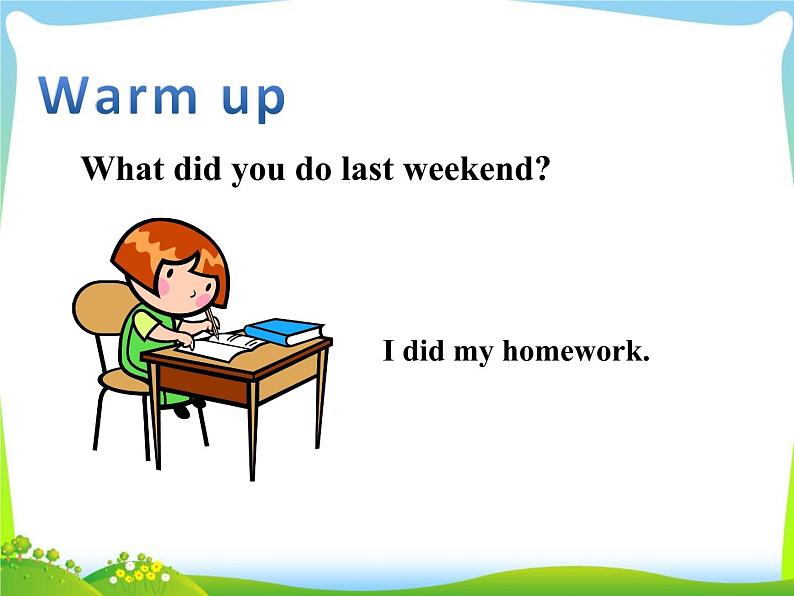 Warm up

What did you do last weekend?

I did my homework.